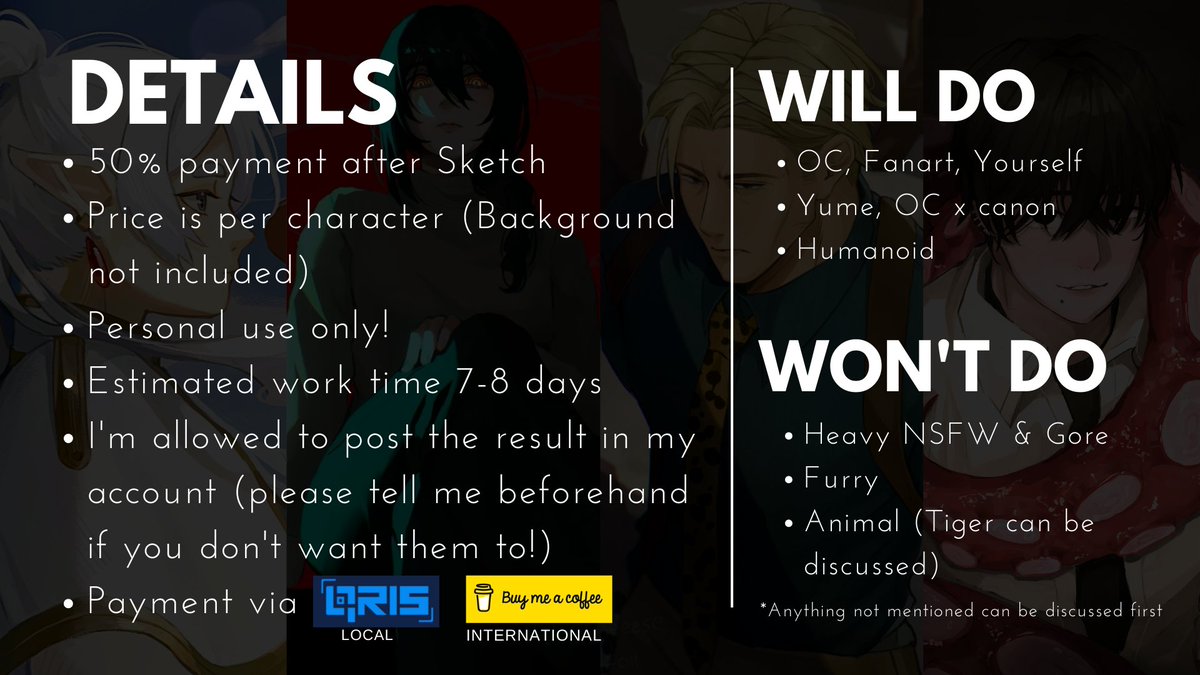 DETAILS

• 50% payment after Sketch
• Price is per character (Background not included)
• Personal use only!
• Estimated work time 7-8 days
• I'm allowed to post the result in my account (please tell me beforehand if you don't want them to!)
• Payment via QRIS LOCAL Buy me a coffee INTERNATIONAL

WILL DO

• OC, Fanart, Yourself
• Yume, OC x canon
• Humanoid

WON'T DO

• Heavy NSFW & Gore
• Furry
• Animal (Tiger can be discussed)

*Anything not mentioned can be discussed first